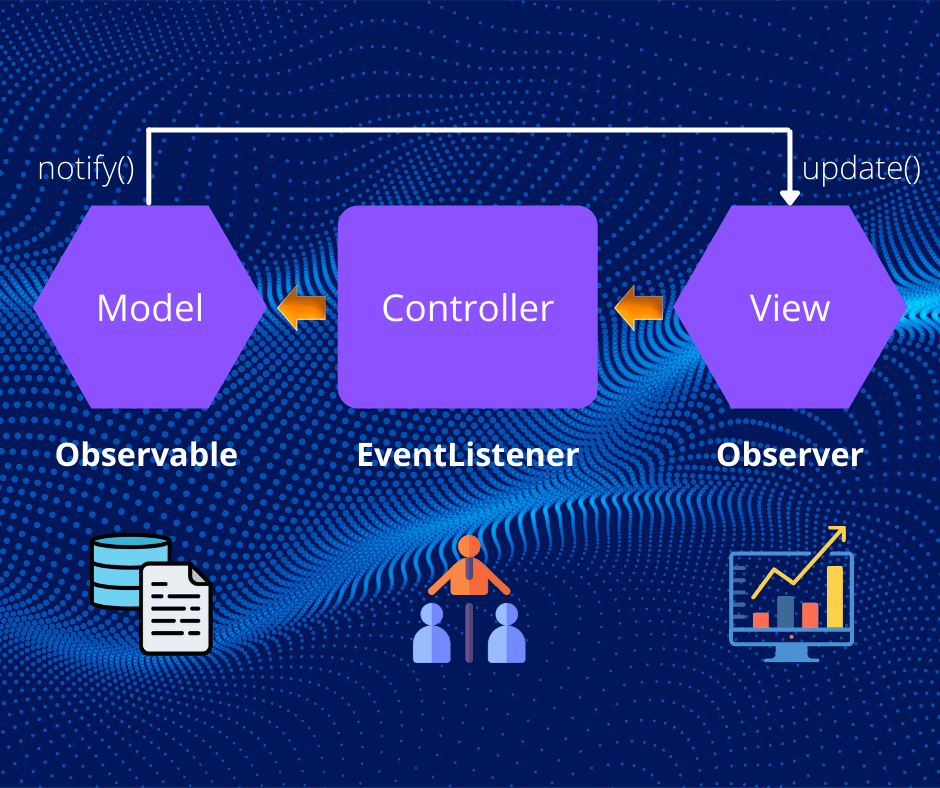 notify()
update()
Model
Controller
View
Observable
EventListener
Observer